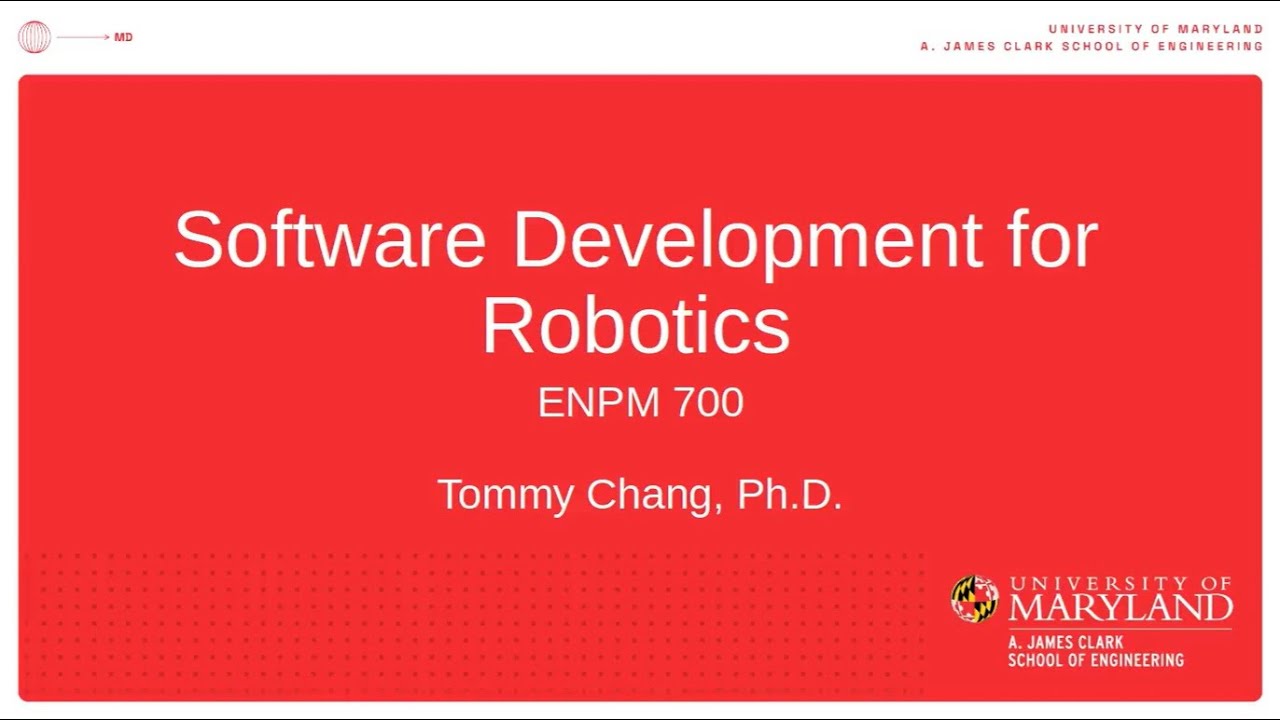 MD

UNIVERSITY OF MARYLAND
A. JAMES CLARK SCHOOL OF ENGINEERING

Software Development for Robotics

ENPM 700

Tommy Chang, Ph.D.

UNIVERSITY OF MARYLAND
A. JAMES CLARK SCHOOL OF ENGINEERING